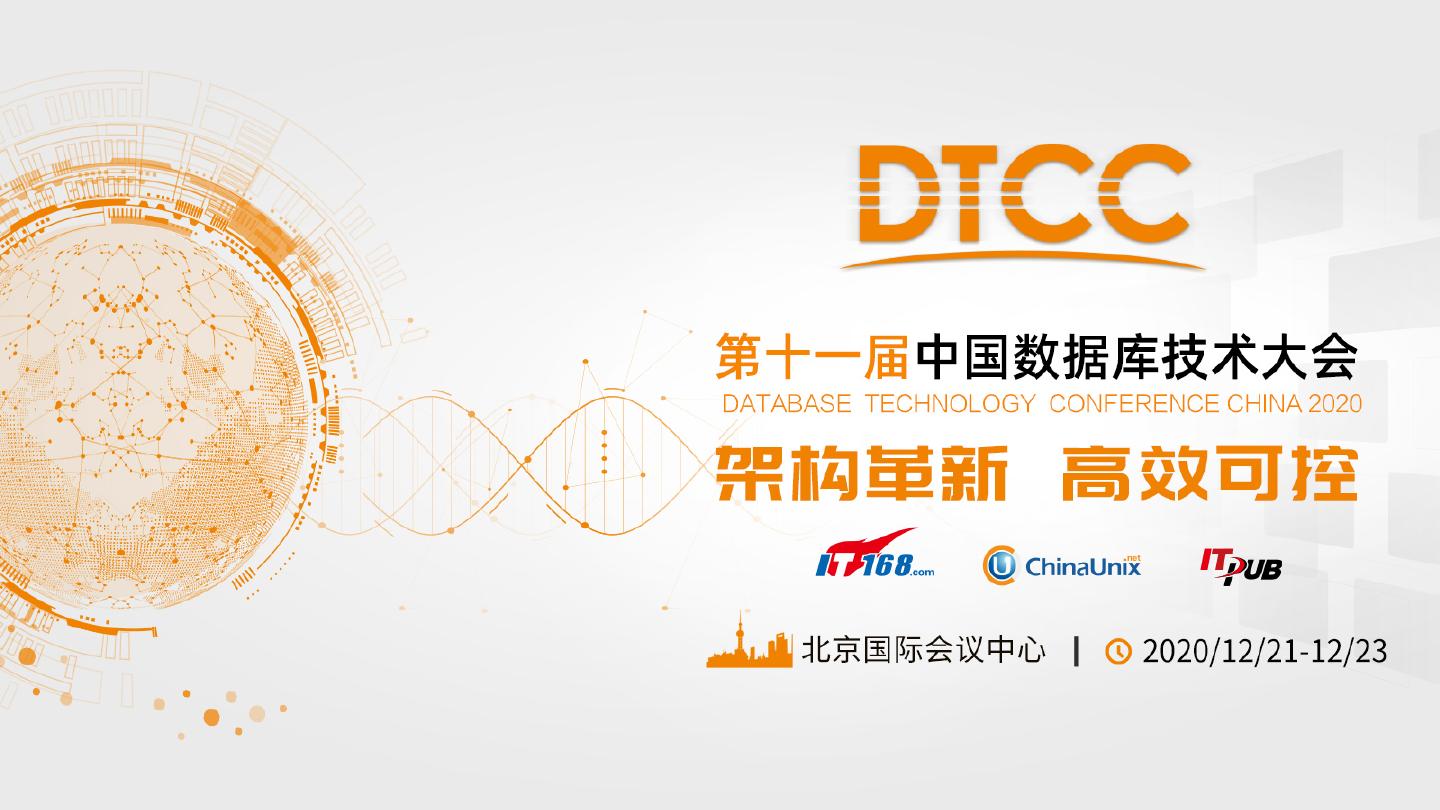 DTCC

第十一届中国数据库技术大会
DATABASE TECHNOLOGY CONFERENCE CHINA 2020

架构革新 高效可控

IT168.com ChinaUnix.net ITPUB

北京国际会议中心 | 2020/12/21-12/23